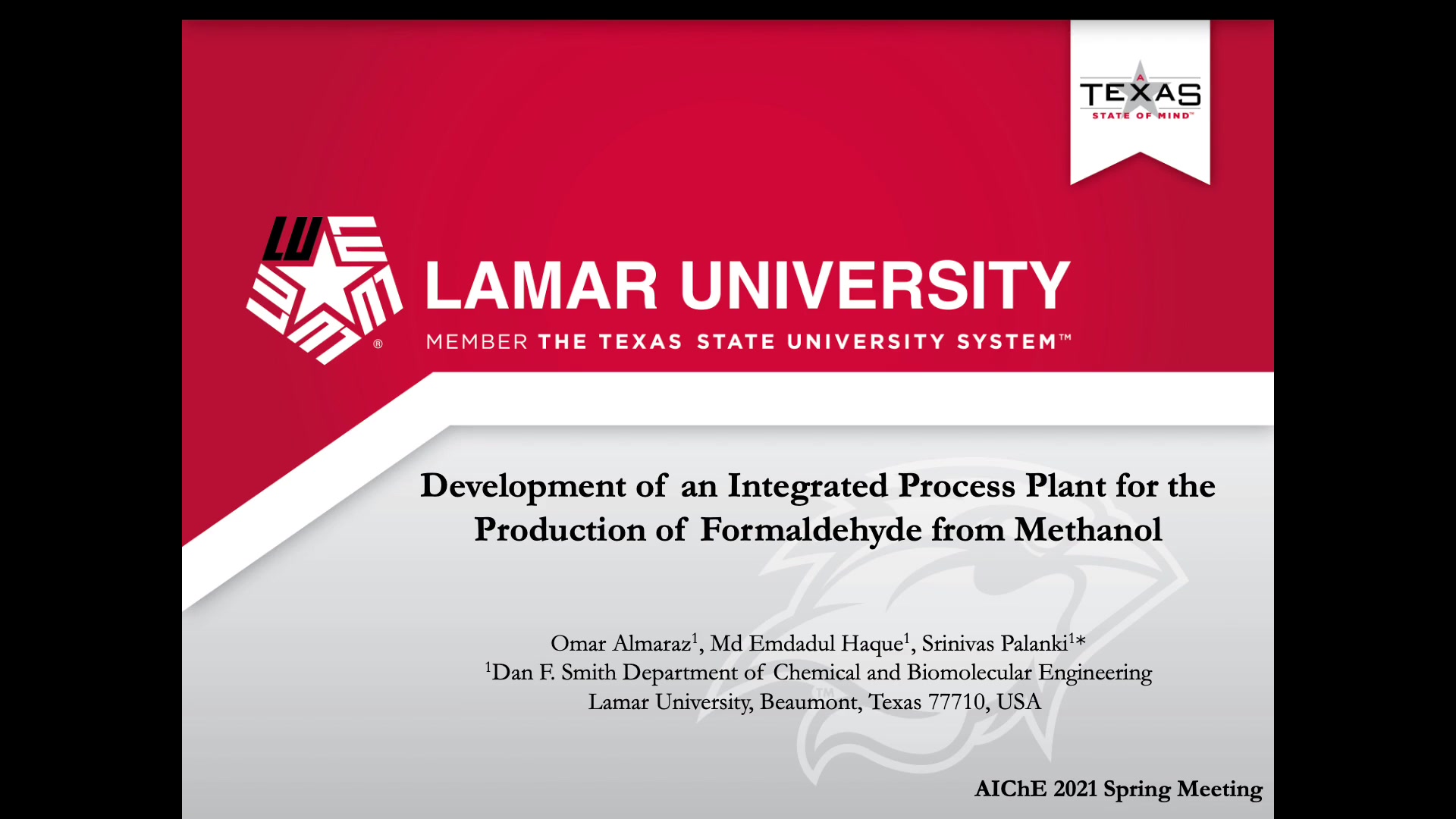 A TEXAS STATE OF MIND™

LU

LAMAR UNIVERSITY

MEMBER THE TEXAS STATE UNIVERSITY SYSTEM™

Development of an Integrated Process Plant for the Production of Formaldehyde from Methanol

Omar Almaraz$^1$, Md Emdadul Haque$^1$, Srinivas Palanki$^{1*}$
$^1$Dan F. Smith Department of Chemical and Biomolecular Engineering
Lamar University, Beaumont, Texas 77710, USA

AIChE 2021 Spring Meeting